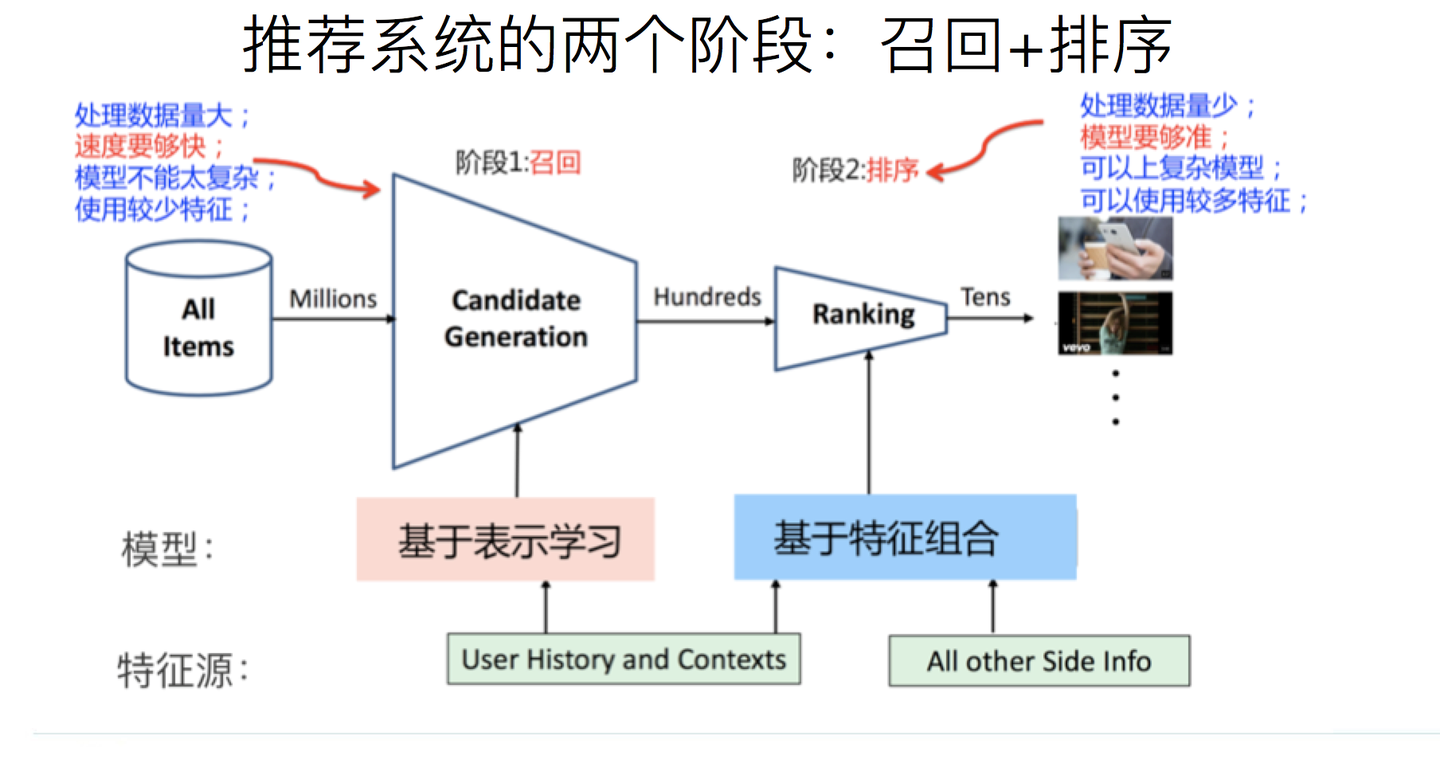 推荐系统的两个阶段：召回+排序

处理数据量大；
速度要够快；
模型不能太复杂；
使用较少特征；

阶段1:召回

阶段2:排序

处理数据量少；
模型要够准；
可以上复杂模型；
可以使用较多特征；

All Items

Millions

Candidate Generation

Hundreds

Ranking

Tens

vevo

模型：

基于表示学习

基于特征组合

特征源：

User History and Contexts

All other Side Info